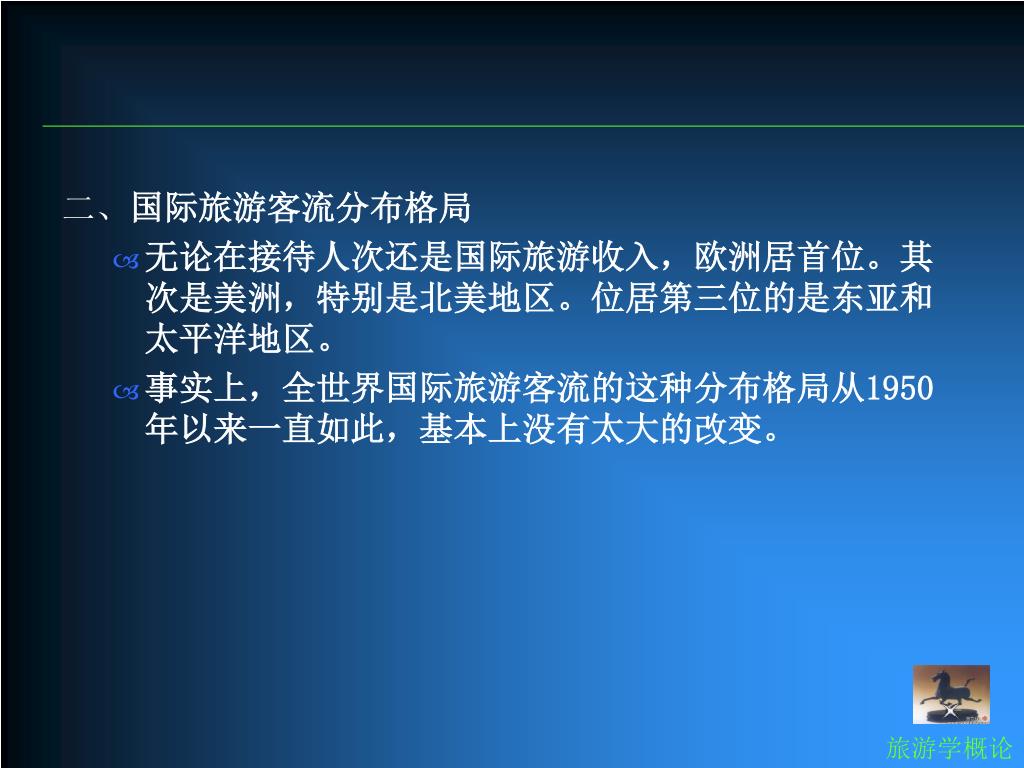 二、国际旅游客流分布格局

无论在接待人次还是国际旅游收入，欧洲居首位。其次是美洲，特别是北美地区。位居第三位的是东亚和太平洋地区。

事实上，全世界国际旅游客流的这种分布格局从1950年以来一直如此，基本上没有太大的改变。

旅游学概论